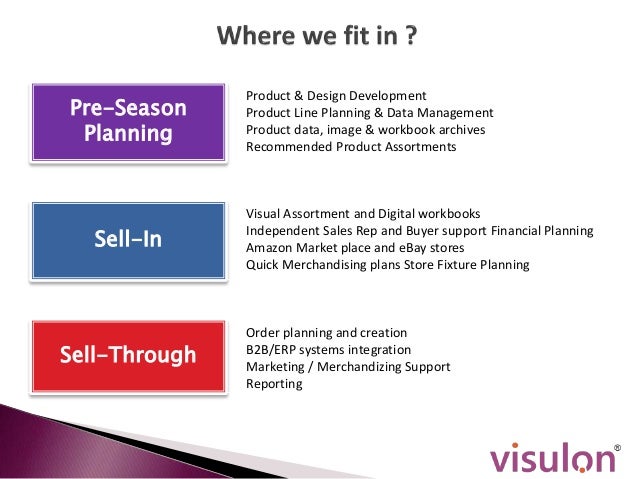 Where we fit in ?

Pre-Season Planning

Product & Design Development
Product Line Planning & Data Management
Product data, image & workbook archives
Recommended Product Assortments

Sell-In

Visual Assortment and Digital workbooks
Independent Sales Rep and Buyer support Financial Planning
Amazon Market place and eBay stores
Quick Merchandising plans Store Fixture Planning

Sell-Through

Order planning and creation
B2B/ERP systems integration
Marketing / Merchandizing Support
Reporting

visulon®